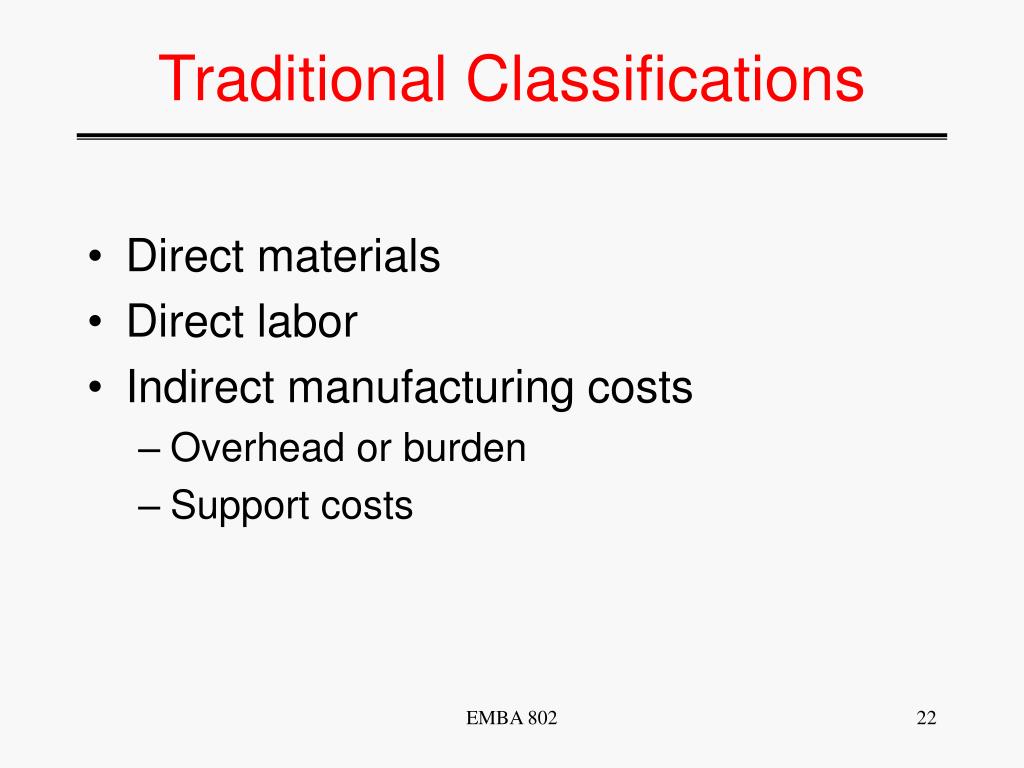 Traditional Classifications

• Direct materials
• Direct labor
• Indirect manufacturing costs
– Overhead or burden
– Support costs

EMBA 802

22